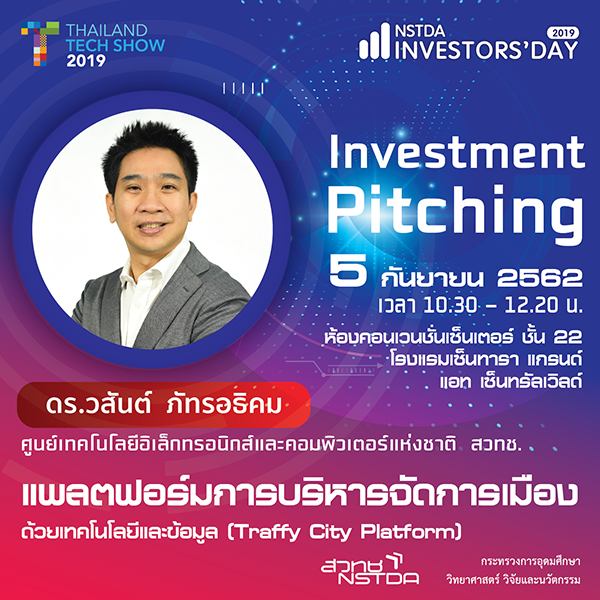 THAILAND TECH SHOW 2019

NSTDA INVESTORS'DAY 2019

Investment Pitching

5 กันยายน 2562
เวลา 10.30 – 12.20 น.

ห้องคอนเวนชั่นเซ็นเตอร์ ชั้น 22
โรงแรมเซ็นทารา แกรนด์
แอท เซ็นทรัลเวิลด์

ดร.วสันต์ ภัทรอธิคม

ศูนย์เทคโนโลยีอิเล็กทรอนิกส์และคอมพิวเตอร์แห่งชาติ สวทช.

แพลตฟอร์มการบริหารจัดการเมือง
ด้วยเทคโนโลยีและข้อมูล (Traffy City Platform)

สวทช NSTDA

กระทรวงการอุดมศึกษา
วิทยาศาสตร์ วิจัยและนวัตกรรม